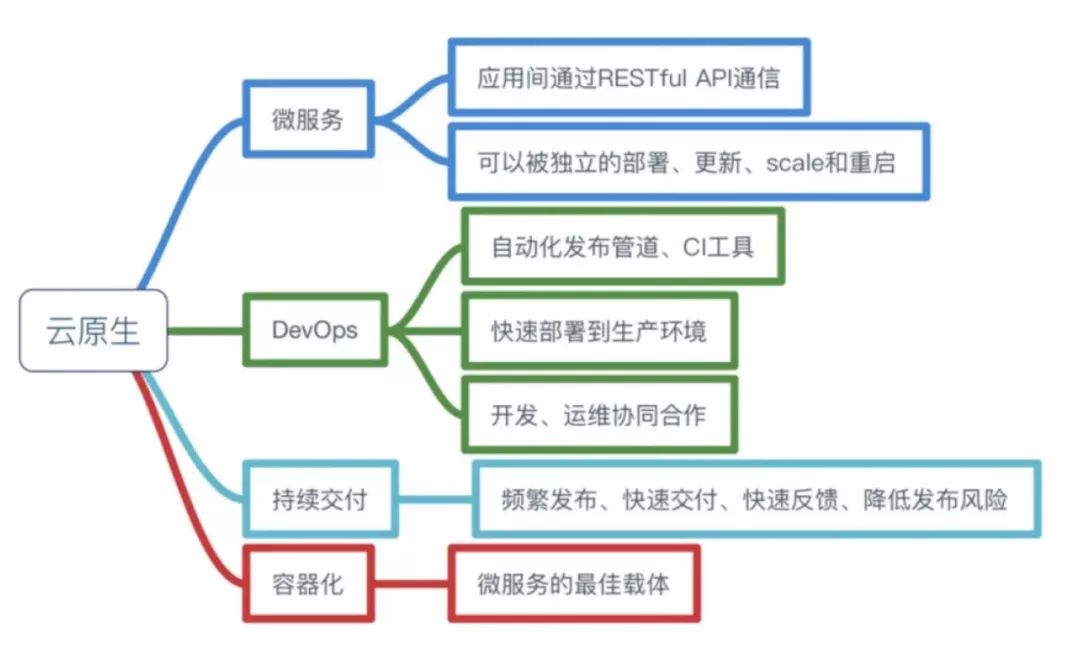 云原生

微服务

应用间通过RESTful API通信

可以被独立的部署、更新、scale和重启

DevOps

自动化发布管道、CI工具

快速部署到生产环境

开发、运维协同合作

持续交付

频繁发布、快速交付、快速反馈、降低发布风险

容器化

微服务的最佳载体